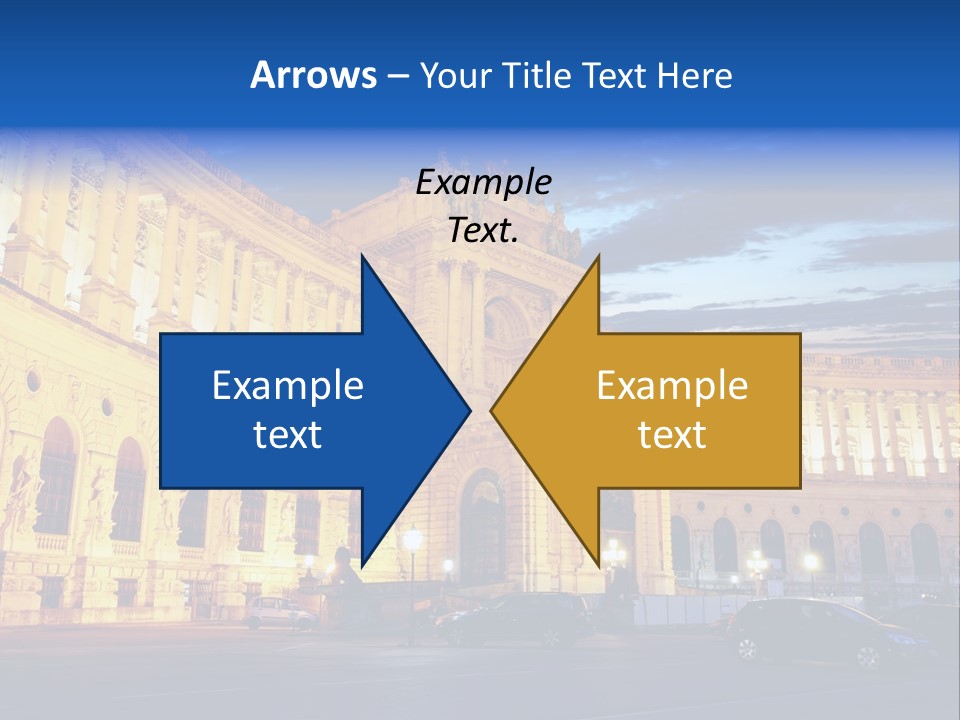 Arrows – Your Title Text Here

Example Text.

Example text

Example text